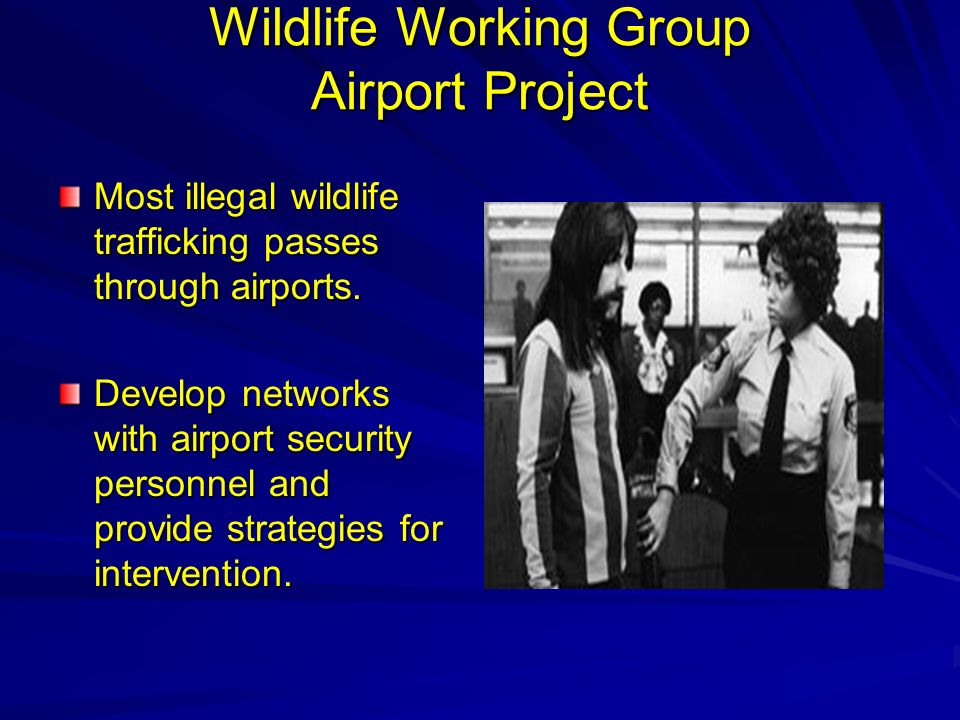 Wildlife Working Group
Airport Project

Most illegal wildlife trafficking passes through airports.

Develop networks with airport security personnel and provide strategies for intervention.